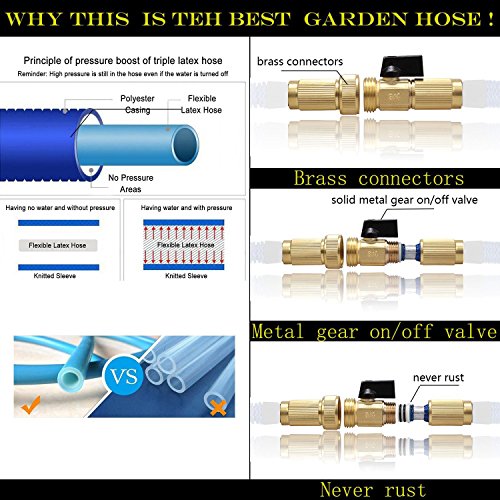 WHY THIS IS TEH BEST GARDEN HOSE !

Principle of pressure boost of triple latex hose

Reminder: High pressure is still in the hose even if the water is turned off

Polyester Casing

Flexible Latex Hose

No Pressure Areas

Having no water and without pressure

Flexible Latex Hose

Knitted Sleeve

Having water and with pressure

Flexible Latex Hose

Knitted Sleeve

VS

brass connectors

Brass connectors

solid metal gear on/off valve

Metal gear on/off valve

never rust

Never rust